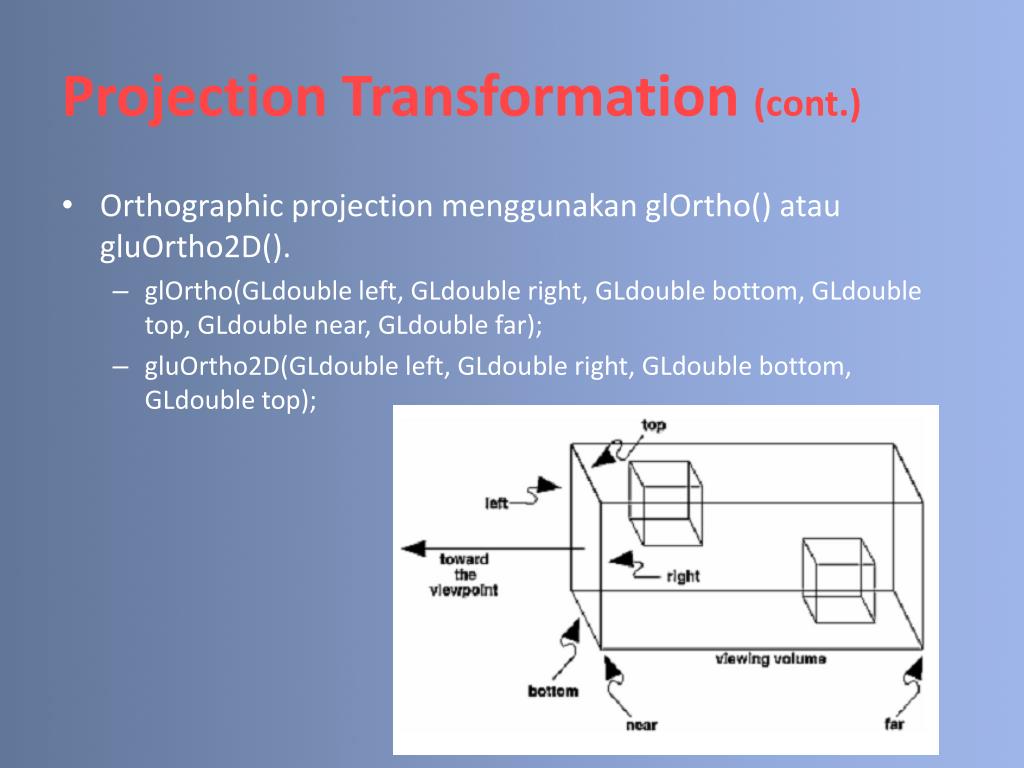 Projection Transformation (cont.)

• Orthographic projection menggunakan glOrtho() atau gluOrtho2D().

– glOrtho(GLdouble left, GLdouble right, GLdouble bottom, GLdouble top, GLdouble near, GLdouble far);

– gluOrtho2D(GLdouble left, GLdouble right, GLdouble bottom, GLdouble top);

top
left
toward the viewpoint
right
viewing volume
bottom
near
far